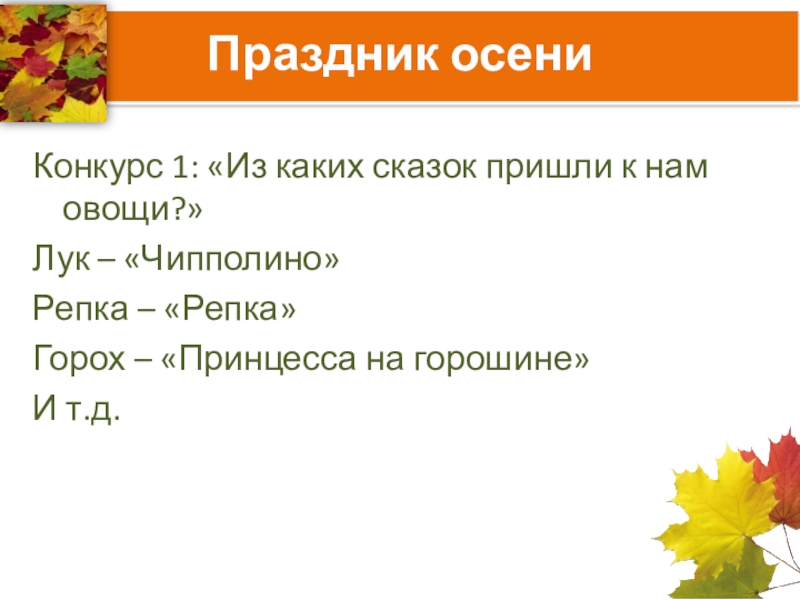 Праздник осени

Конкурс 1: «Из каких сказок пришли к нам овощи?»

Лук – «Чипполино»

Репка – «Репка»

Горох – «Принцесса на горошине»

И т.д.